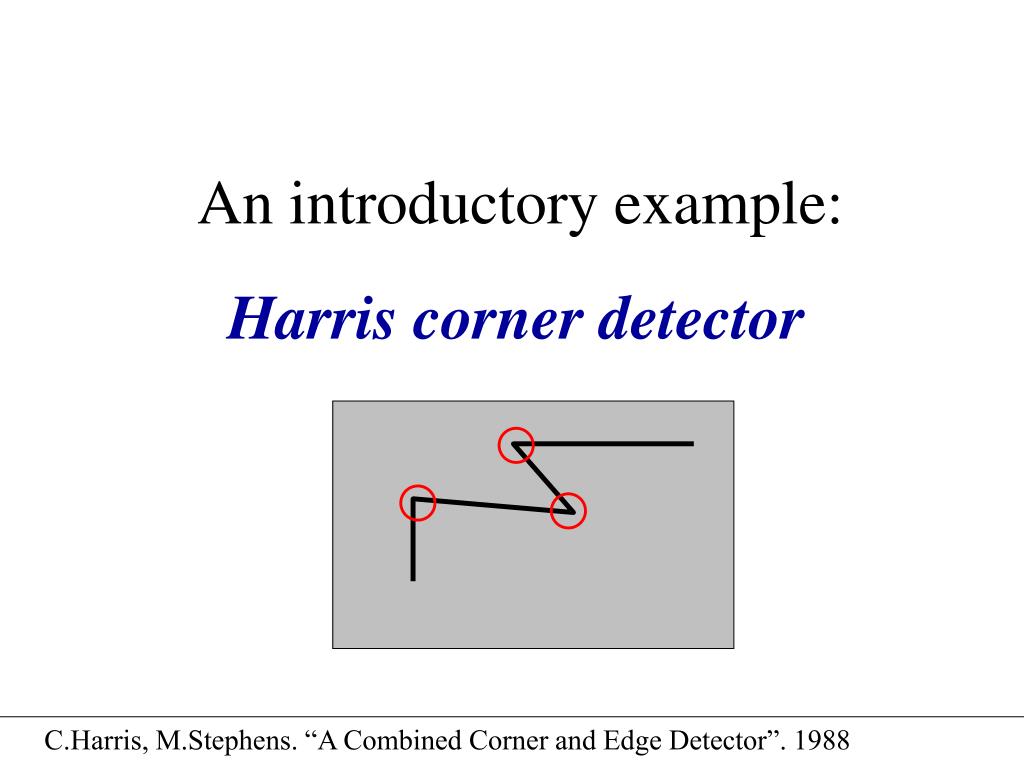 An introductory example:

Harris corner detector

C.Harris, M.Stephens. “A Combined Corner and Edge Detector”. 1988